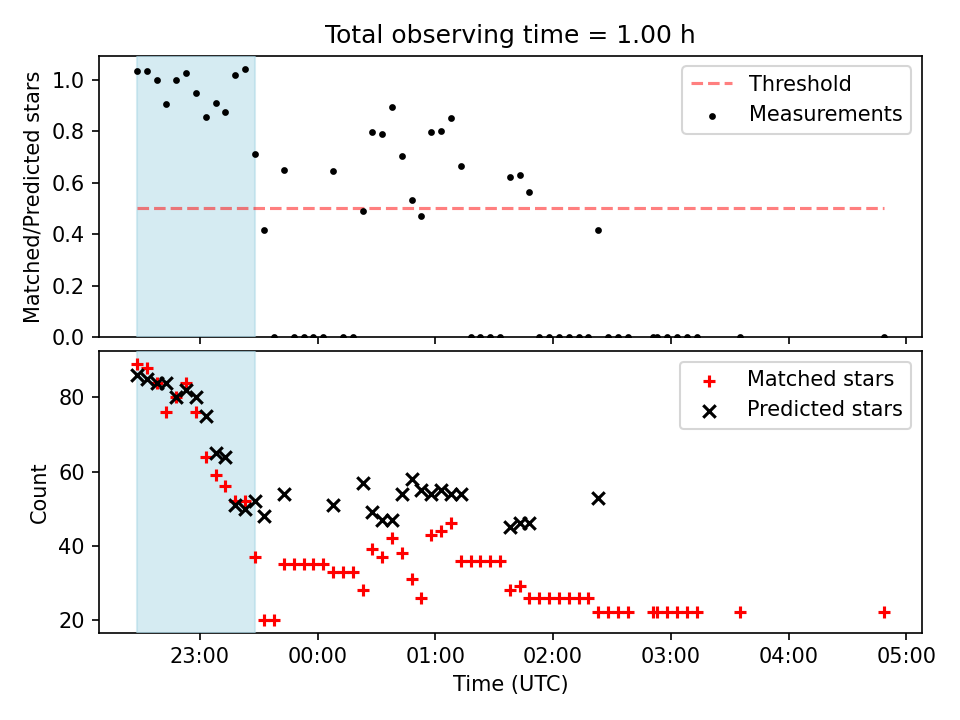 Total observing time = 1.00 h

Matched/Predicted stars

1.0
0.8
0.6
0.4
0.2
0.0

Threshold
Measurements

Count

80
60
40
20

Matched stars
Predicted stars

23:00
00:00
01:00
02:00
03:00
04:00
05:00

Time (UTC)